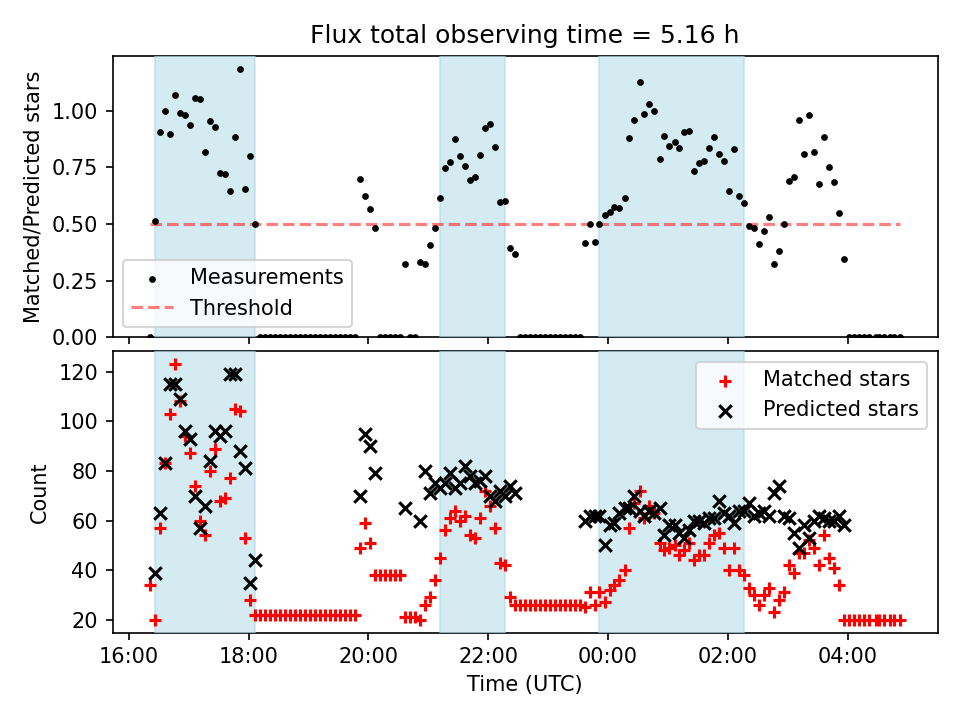 Flux total observing time = 5.16 h

Matched/Predicted stars

1.00
0.75
0.50
0.25
0.00

Measurements
Threshold

Count

120
100
80
60
40
20

Matched stars
Predicted stars

16:00
18:00
20:00
22:00
00:00
02:00
04:00

Time (UTC)